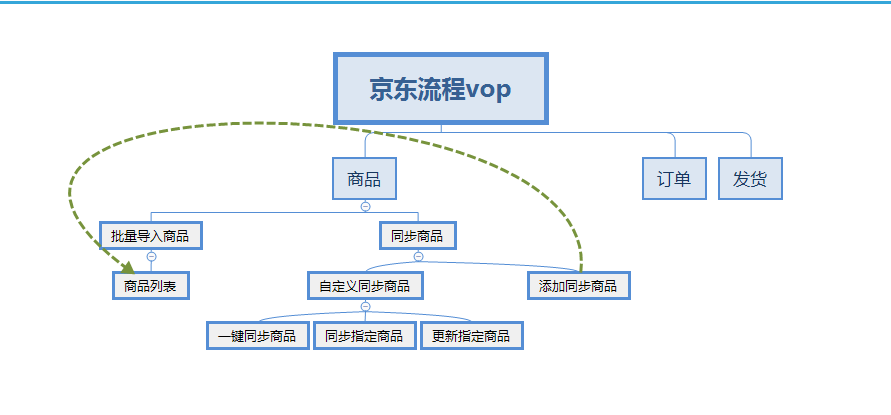 京东流程vop

商品

订单

发货

批量导入商品

同步商品

商品列表

自定义同步商品

添加同步商品

一键同步商品

同步指定商品

更新指定商品